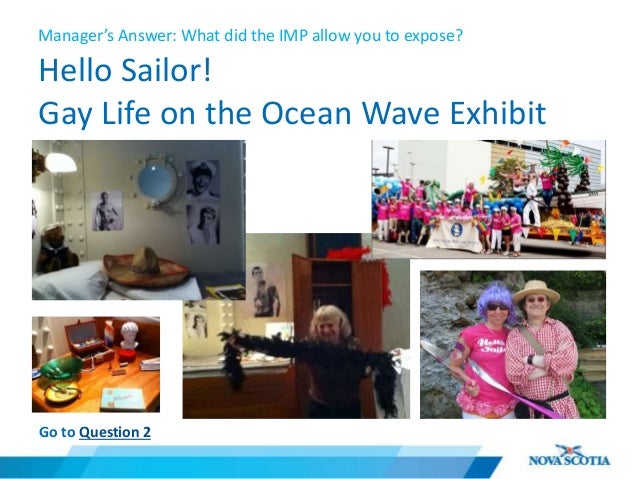 Manager's Answer: What did the IMP allow you to expose?

Hello Sailor!
Gay Life on the Ocean Wave Exhibit

Hello Sailor

Go to Question 2

NOVA SCOTIA